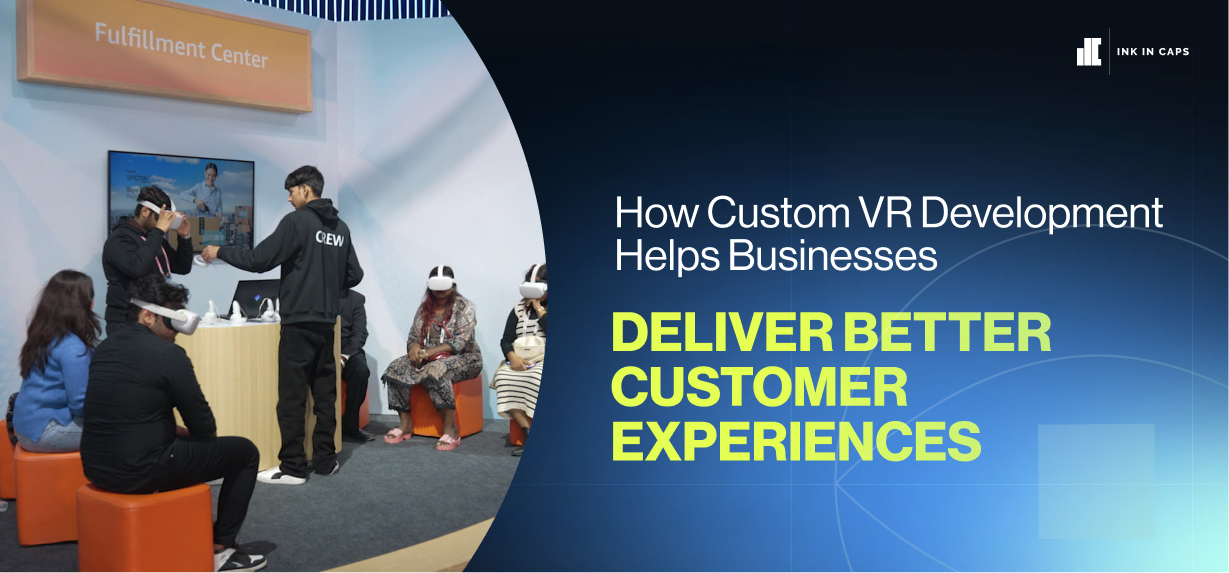 Fulfillment Center

CREW

INK IN CAPS

How Custom VR Development Helps Businesses

DELIVER BETTER CUSTOMER EXPERIENCES